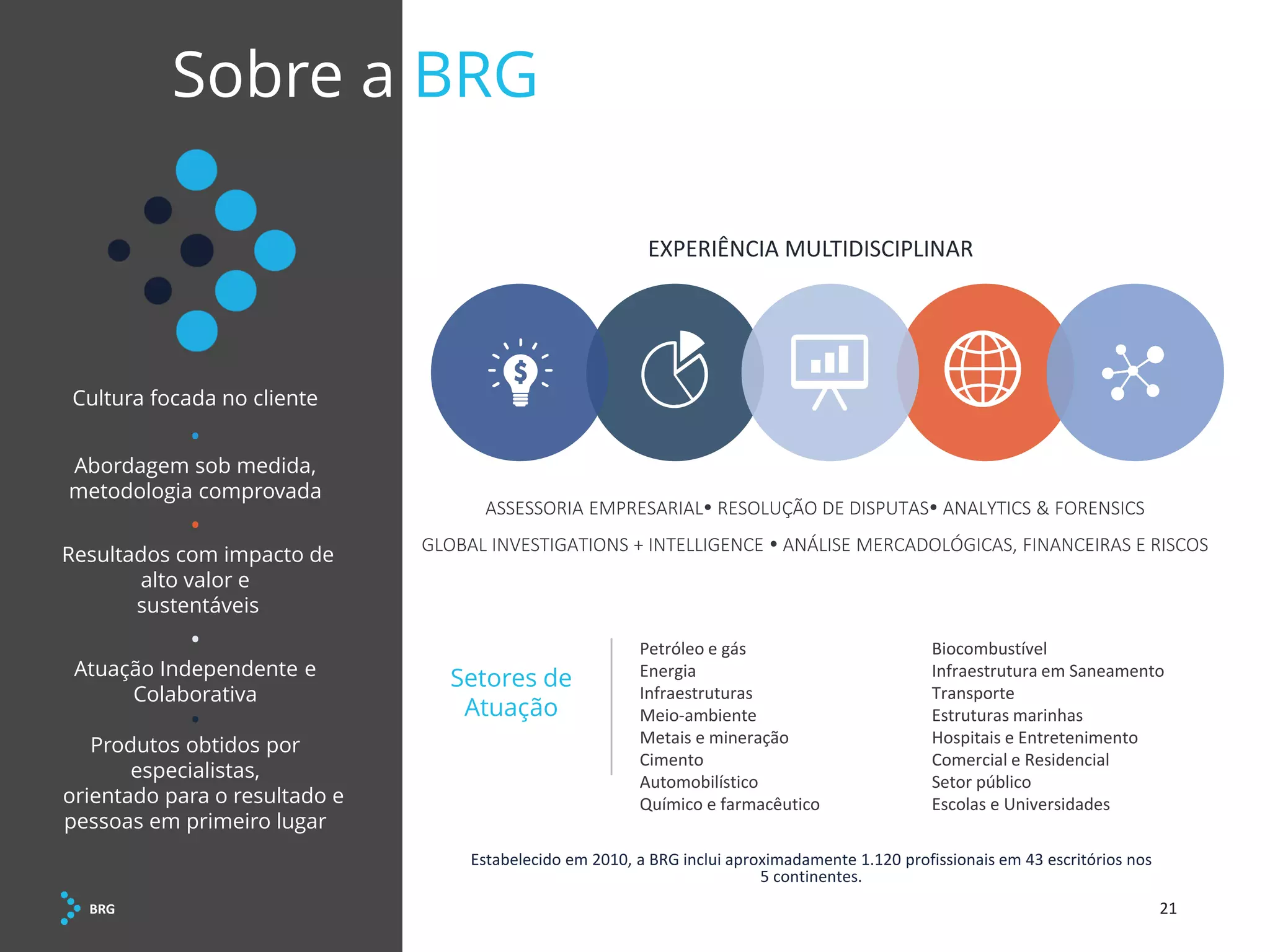 Sobre a BRG

Cultura focada no cliente

Abordagem sob medida, metodologia comprovada

Resultados com impacto de alto valor e sustentáveis

Atuação Independente e Colaborativa

Produtos obtidos por especialistas, orientado para o resultado e pessoas em primeiro lugar

BRG

EXPERIÊNCIA MULTIDISCIPLINAR

ASSESSORIA EMPRESARIAL• RESOLUÇÃO DE DISPUTAS• ANALYTICS & FORENSICS

GLOBAL INVESTIGATIONS + INTELLIGENCE • ANÁLISE MERCADOLÓGICAS, FINANCEIRAS E RISCOS

Setores de Atuação

Petróleo e gás
Energia
Infraestruturas
Meio-ambiente
Metais e mineração
Cimento
Automobilístico
Químico e farmacêutico

Biocombustível
Infraestrutura em Saneamento
Transporte
Estruturas marinhas
Hospitais e Entretenimento
Comercial e Residencial
Setor público
Escolas e Universidades

Estabelecido em 2010, a BRG inclui aproximadamente 1.120 profissionais em 43 escritórios nos 5 continentes.

21